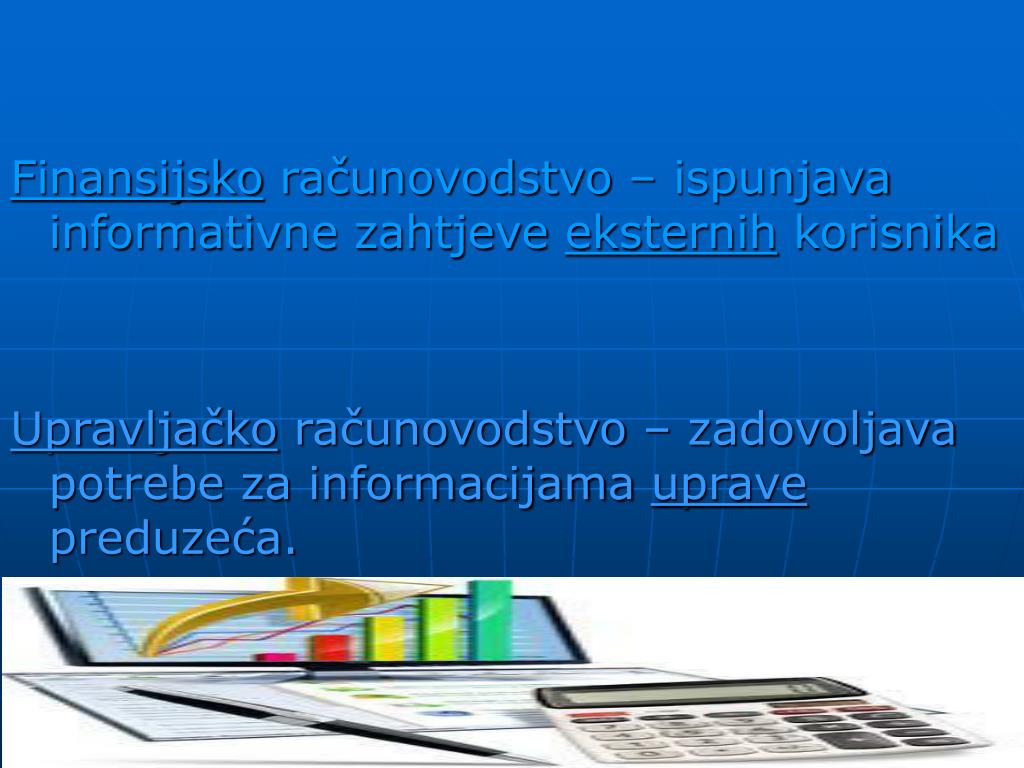 Finansijsko računovodstvo – ispunjava informativne zahtjeve eksternih korisnika

Upravljačko računovodstvo – zadovoljava potrebe za informacijama uprave preduzeća.